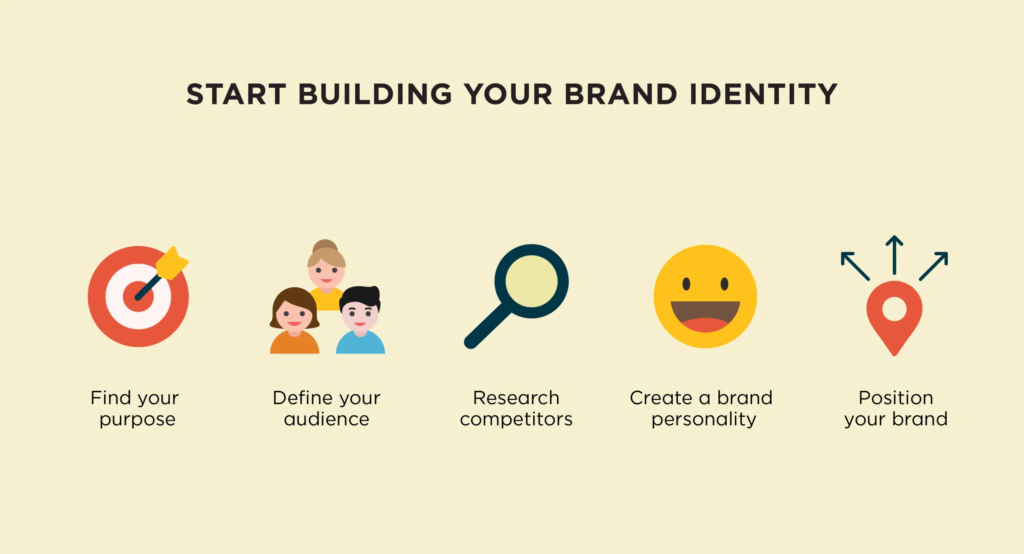 START BUILDING YOUR BRAND IDENTITY

Find your purpose

Define your audience

Research competitors

Create a brand personality

Position your brand